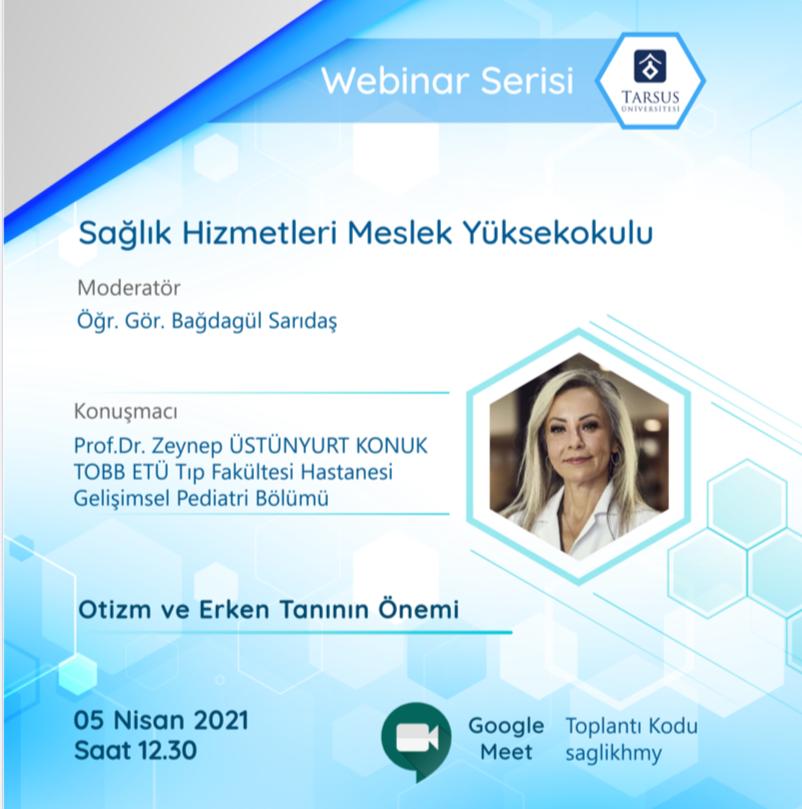 Webinar Serisi

TARSUS ÜNİVERSİTESİ

Sağlık Hizmetleri Meslek Yüksekokulu

Moderatör
Öğr. Gör. Bağdagül Sarıdaş

Konuşmacı
Prof.Dr. Zeynep ÜSTÜNYURT KONUK
TOBB ETÜ Tıp Fakültesi Hastanesi
Gelişimsel Pediatri Bölümü

Otizm ve Erken Tanının Önemi

05 Nisan 2021
Saat 12.30

Google Meet

Toplantı Kodu
saglikhmy